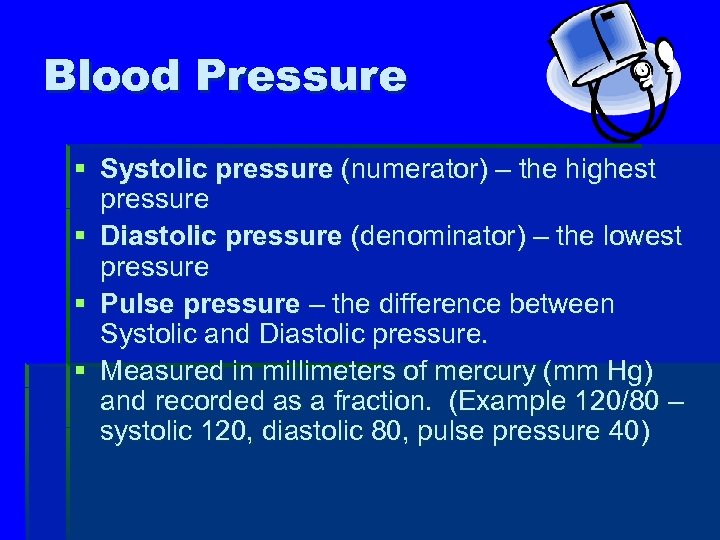 Blood Pressure

▪ Systolic pressure (numerator) – the highest pressure
▪ Diastolic pressure (denominator) – the lowest pressure
▪ Pulse pressure – the difference between Systolic and Diastolic pressure.
▪ Measured in millimeters of mercury (mm Hg) and recorded as a fraction. (Example 120/80 – systolic 120, diastolic 80, pulse pressure 40)